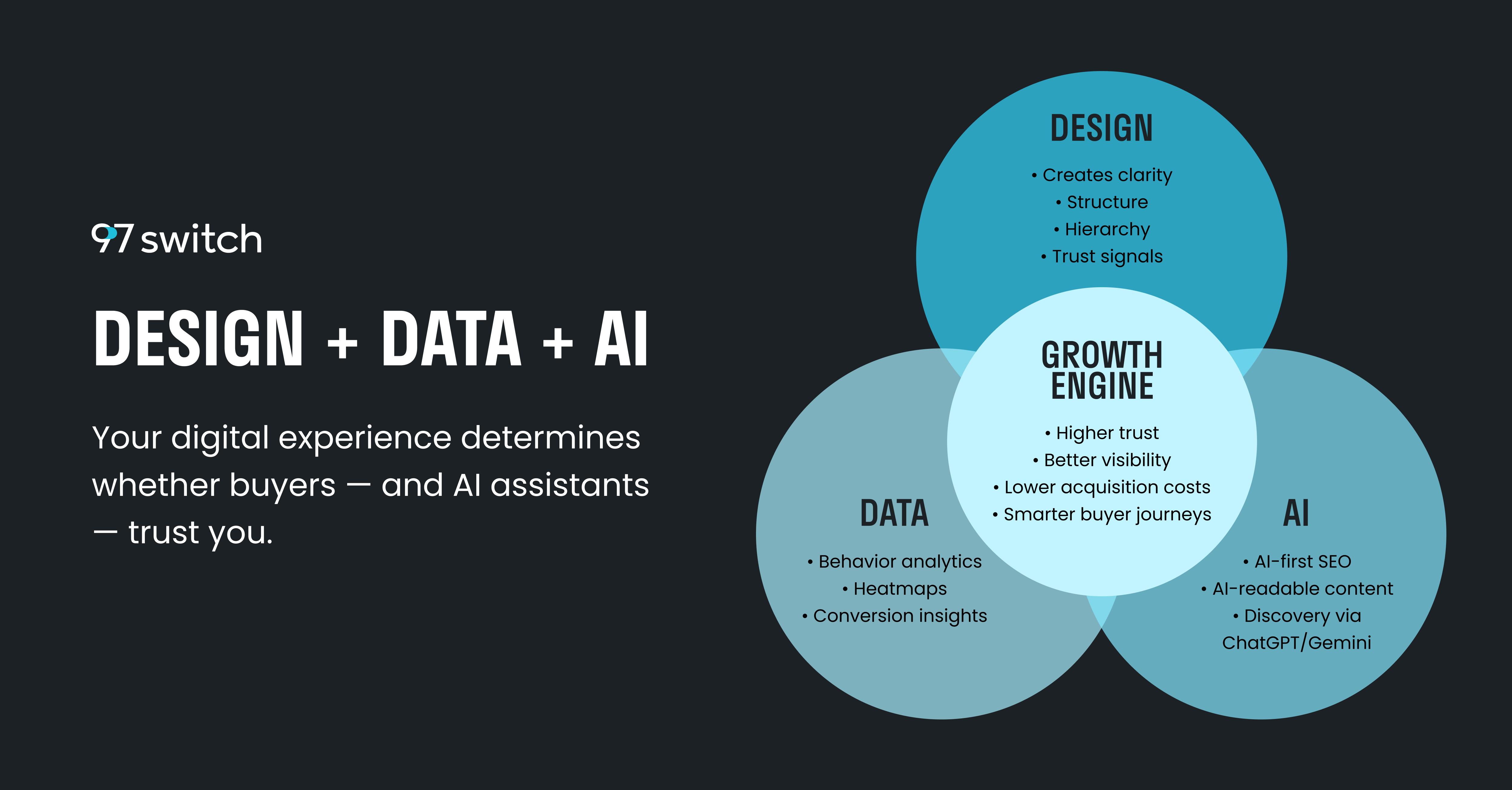 97 switch

DESIGN + DATA + AI

Your digital experience determines whether buyers — and AI assistants — trust you.

DESIGN

• Creates clarity
• Structure
• Hierarchy
• Trust signals

GROWTH ENGINE

• Higher trust
• Better visibility
• Lower acquisition costs
• Smarter buyer journeys

DATA

• Behavior analytics
• Heatmaps
• Conversion insights

AI

• AI-first SEO
• AI-readable content
• Discovery via ChatGPT/Gemini